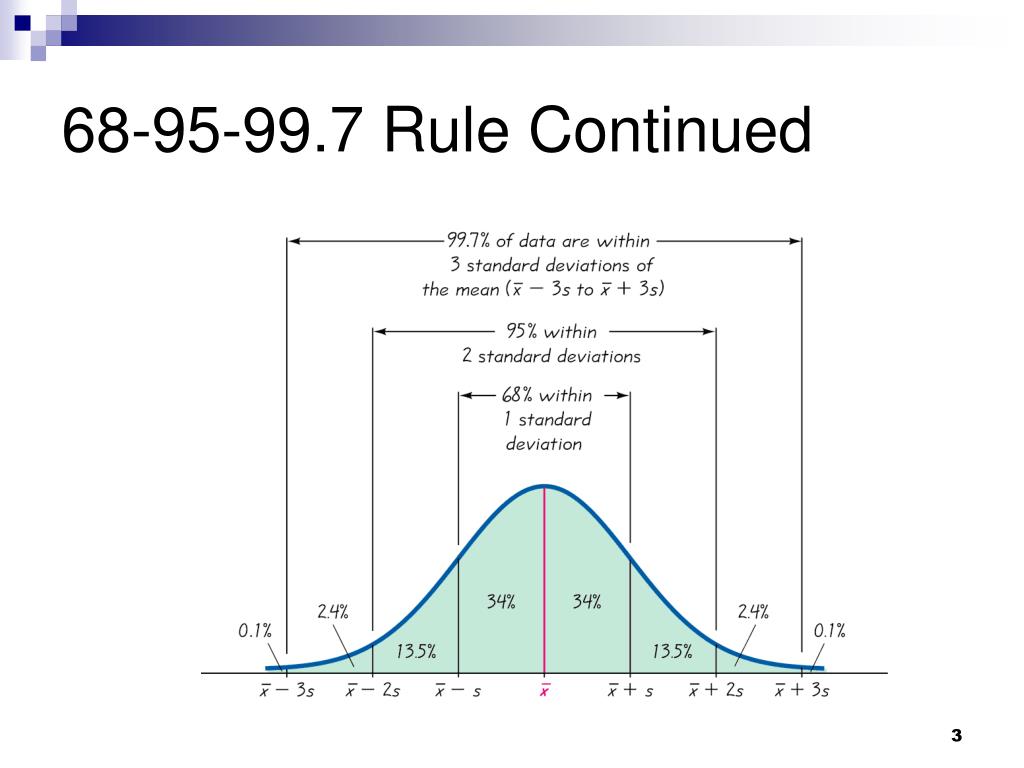 68-95-99.7 Rule Continued

99.7% of data are within 3 standard deviations of the mean ($\bar{x} - 3s$ to $\bar{x} + 3s$)

95% within 2 standard deviations

68% within 1 standard deviation

0.1%
2.4%
13.5%
34%
34%
13.5%
2.4%
0.1%

$\bar{x} - 3s$ $\bar{x} - 2s$ $\bar{x} - s$ $\bar{x}$ $\bar{x} + s$ $\bar{x} + 2s$ $\bar{x} + 3s$

3